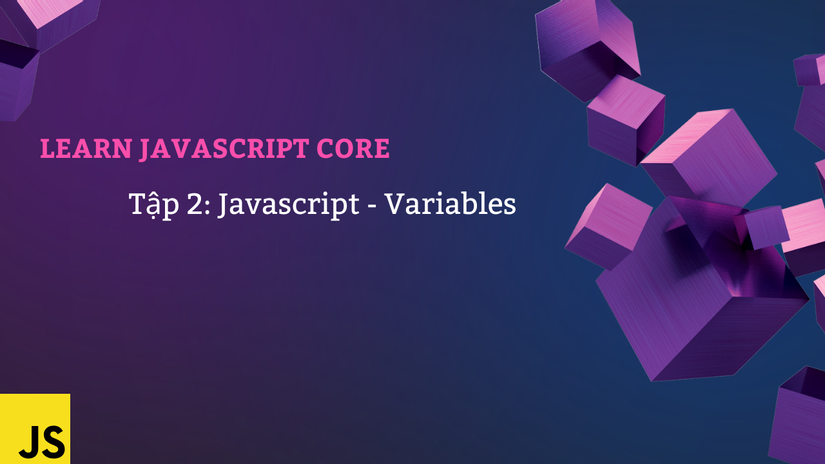 LEARN JAVASCRIPT CORE

Tập 2: Javascript - Variables

JS